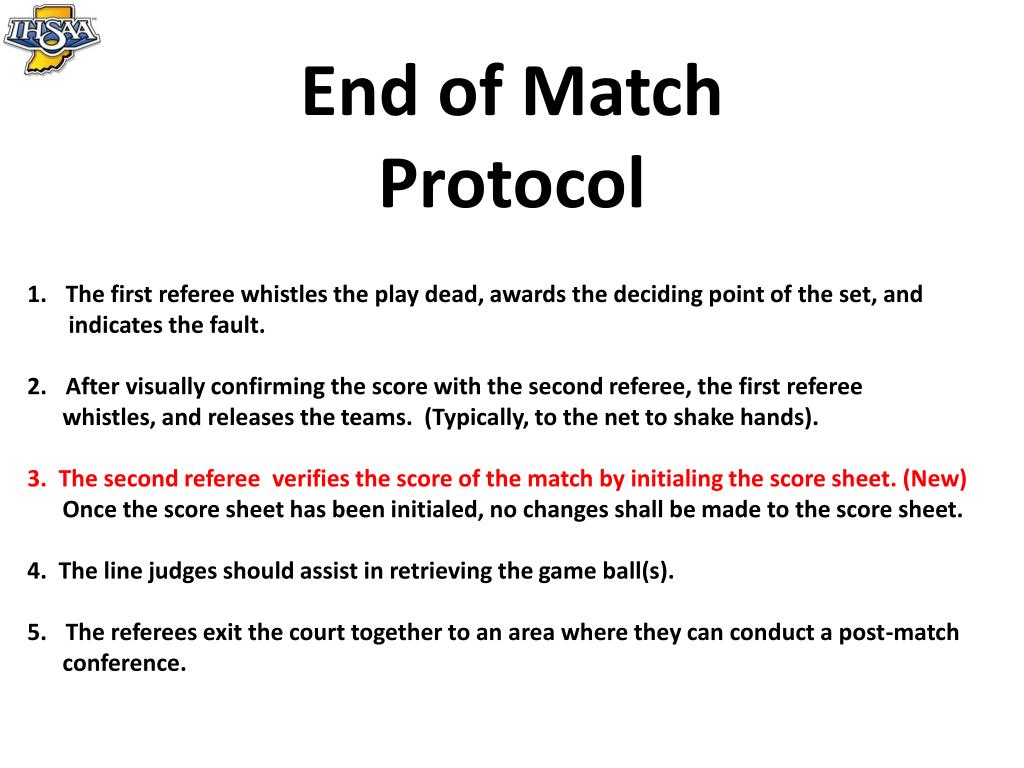 IHSAA

End of Match Protocol

1. The first referee whistles the play dead, awards the deciding point of the set, and indicates the fault.

2. After visually confirming the score with the second referee, the first referee whistles, and releases the teams. (Typically, to the net to shake hands).

3. The second referee verifies the score of the match by initialing the score sheet. (New) Once the score sheet has been initialed, no changes shall be made to the score sheet.

4. The line judges should assist in retrieving the game ball(s).

5. The referees exit the court together to an area where they can conduct a post-match conference.